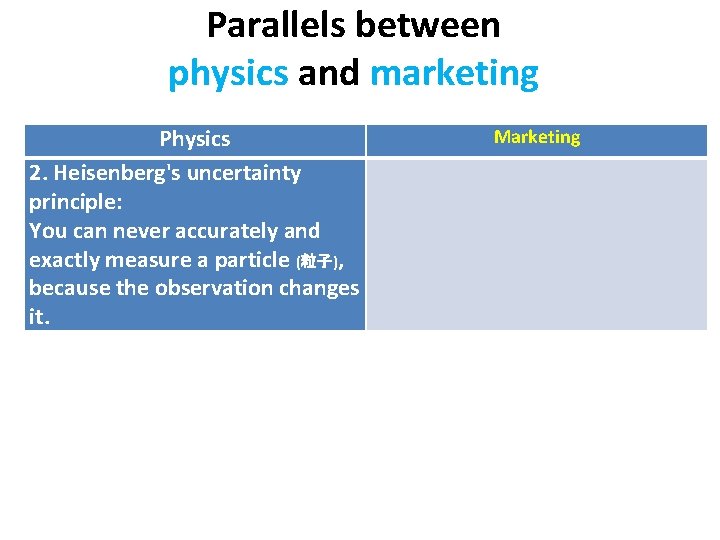 Parallels between
physics and marketing

| Physics | Marketing |
|---|---|
| 2. Heisenberg's uncertainty principle: You can never accurately and exactly measure a particle (粒子), because the observation changes it. | |